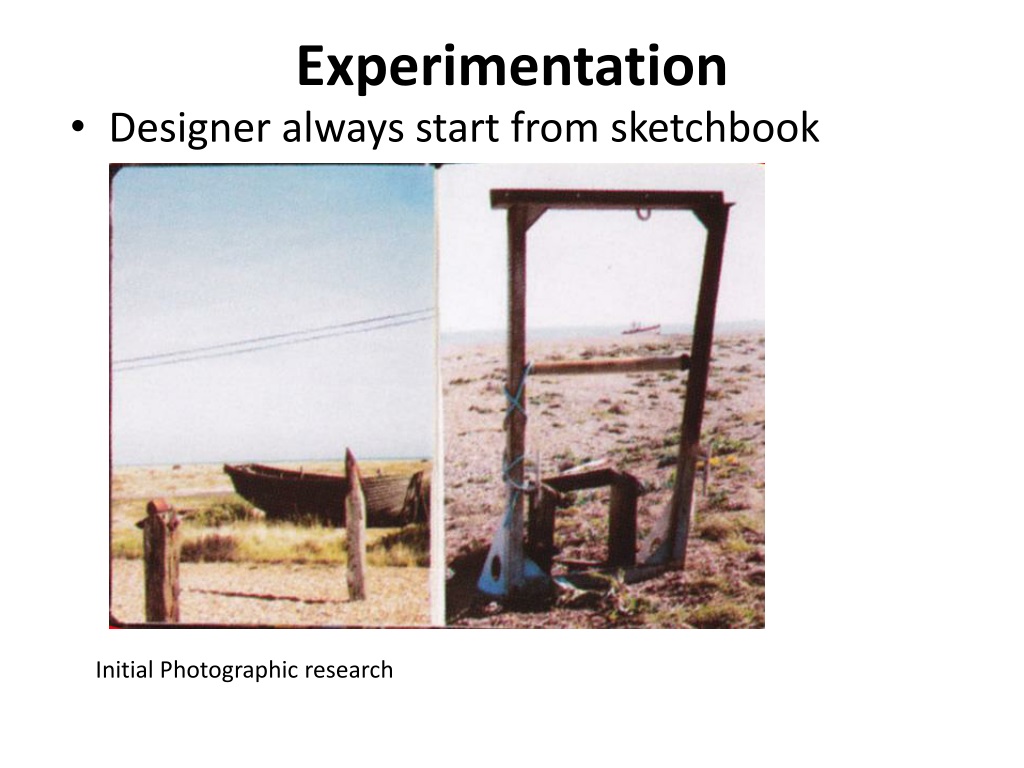 Experimentation

• Designer always start from sketchbook

Initial Photographic research